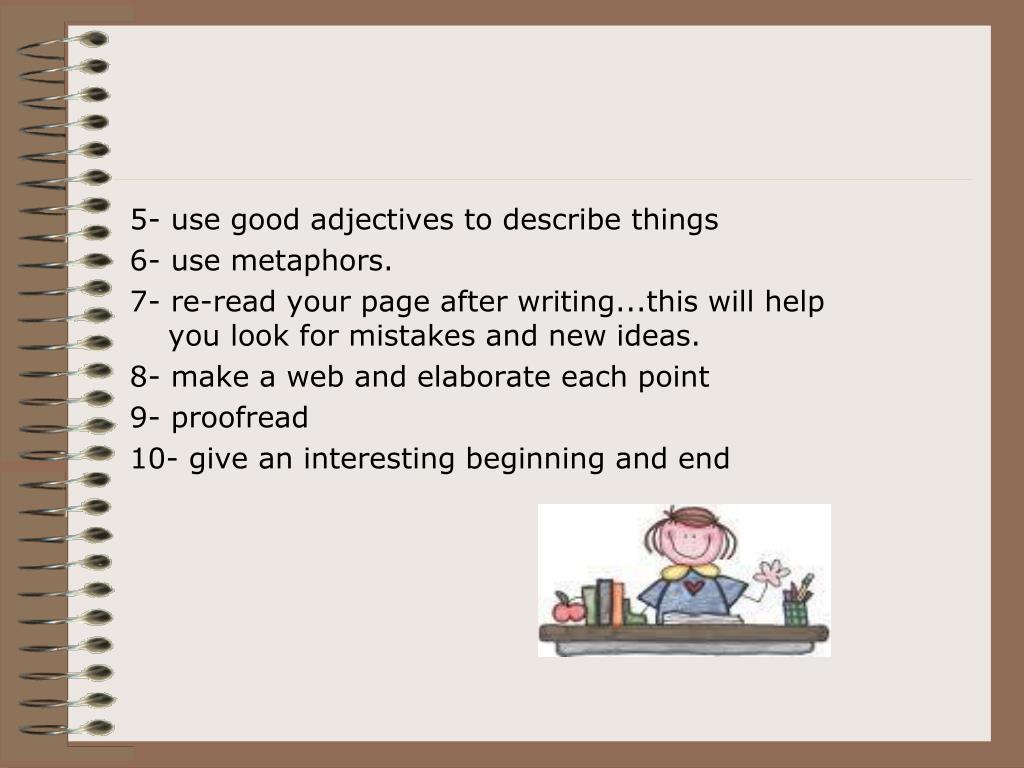 5- use good adjectives to describe things

6- use metaphors.

7- re-read your page after writing...this will help you look for mistakes and new ideas.

8- make a web and elaborate each point

9- proofread

10- give an interesting beginning and end